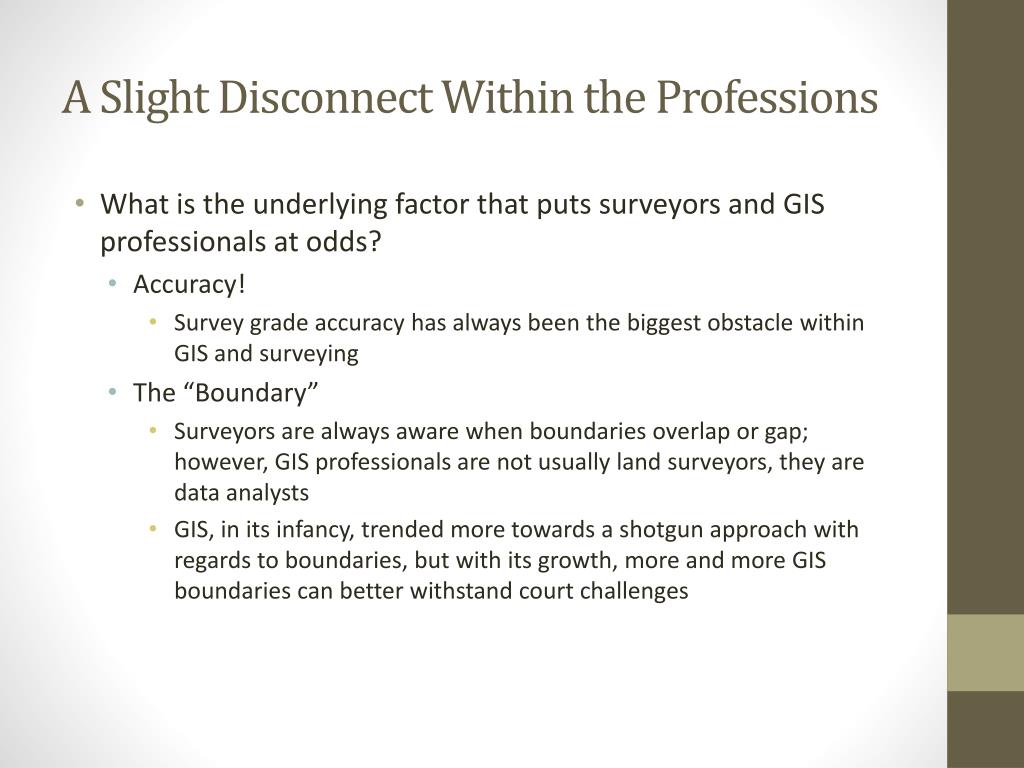 A Slight Disconnect Within the Professions

• What is the underlying factor that puts surveyors and GIS professionals at odds?
  • Accuracy!
    • Survey grade accuracy has always been the biggest obstacle within GIS and surveying
  • The “Boundary”
    • Surveyors are always aware when boundaries overlap or gap; however, GIS professionals are not usually land surveyors, they are data analysts
    • GIS, in its infancy, trended more towards a shotgun approach with regards to boundaries, but with its growth, more and more GIS boundaries can better withstand court challenges